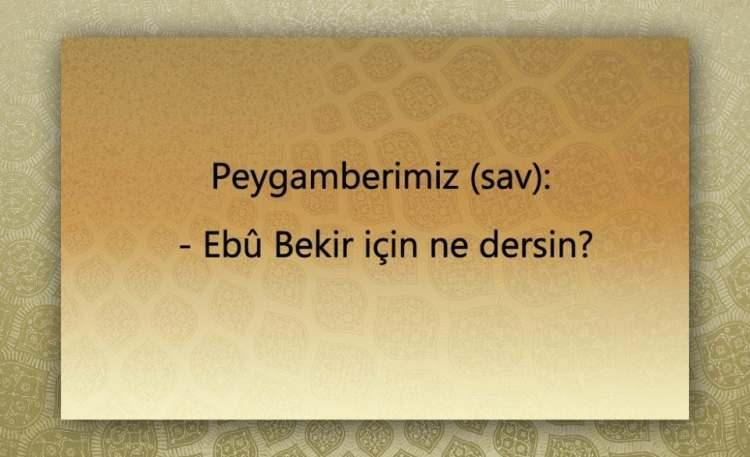 Peygamberimiz (sav):

- Ebû Bekir için ne dersin?